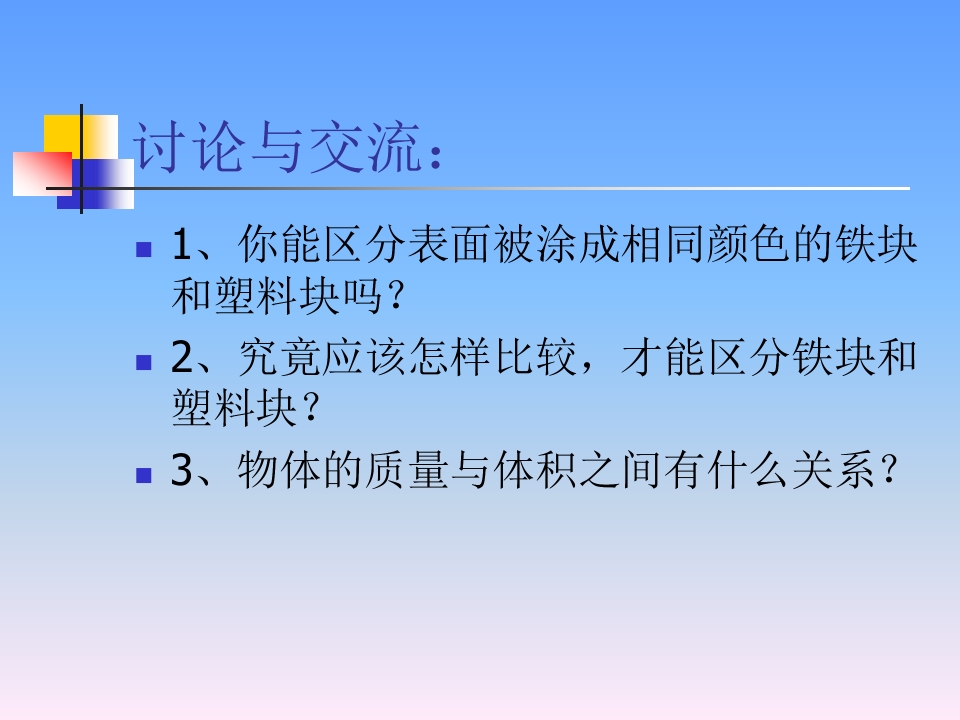 讨论与交流：

1、你能区分表面被涂成相同颜色的铁块和塑料块吗？

2、究竟应该怎样比较，才能区分铁块和塑料块？

3、物体的质量与体积之间有什么关系？